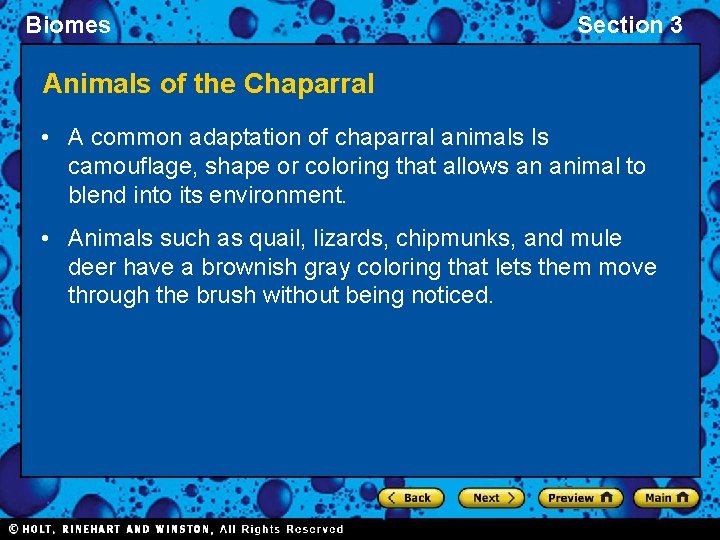 Biomes

Section 3

Animals of the Chaparral

• A common adaptation of chaparral animals Is camouflage, shape or coloring that allows an animal to blend into its environment.

• Animals such as quail, lizards, chipmunks, and mule deer have a brownish gray coloring that lets them move through the brush without being noticed.

Back Next Preview Main

© HOLT, RINEHART AND WINSTON, All Rights Reserved